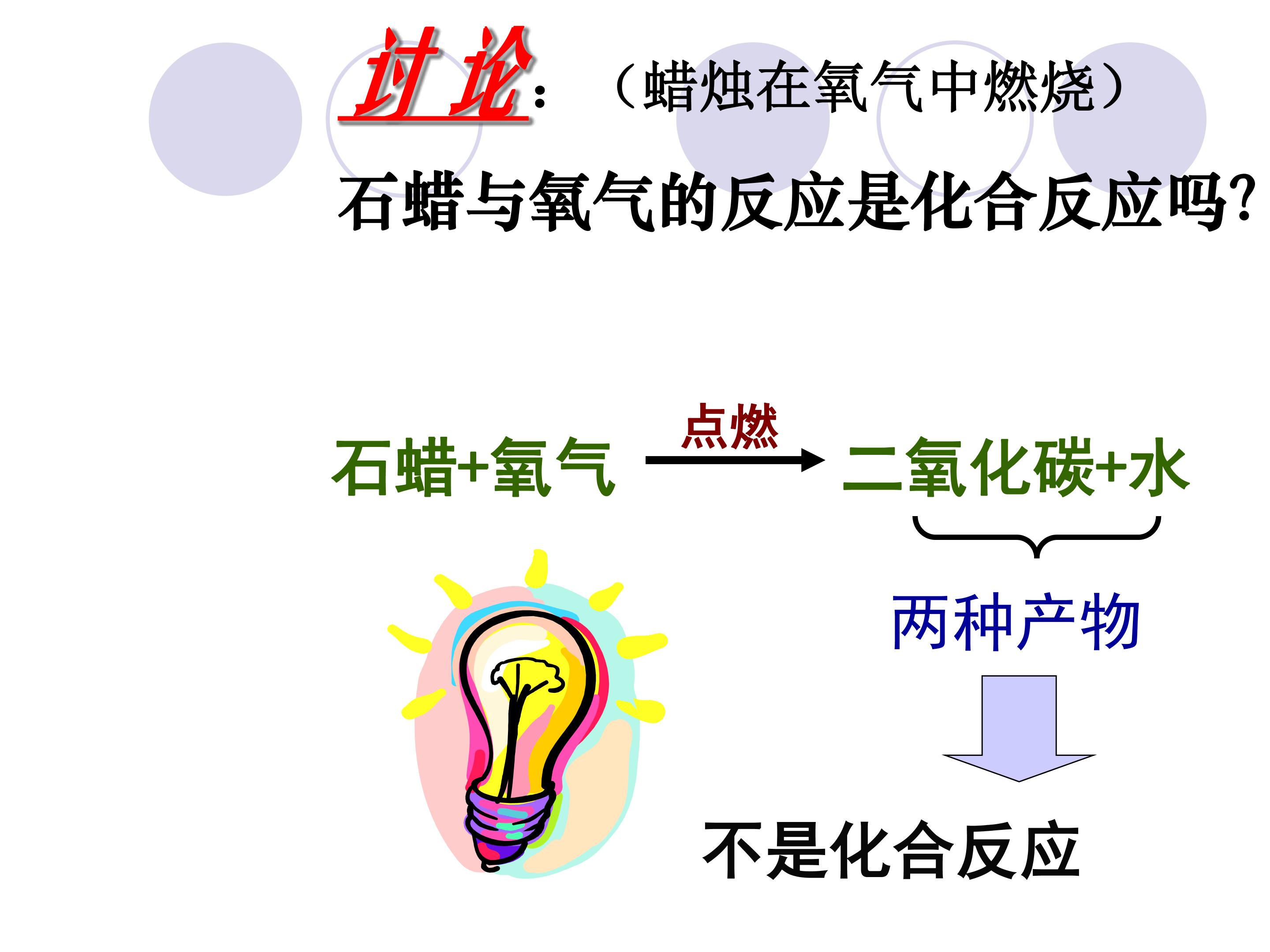 讨论：（蜡烛在氧气中燃烧）

石蜡与氧气的反应是化合反应吗?

石蜡+氧气 $\xrightarrow{点燃}$ 二氧化碳+水

两种产物

不是化合反应